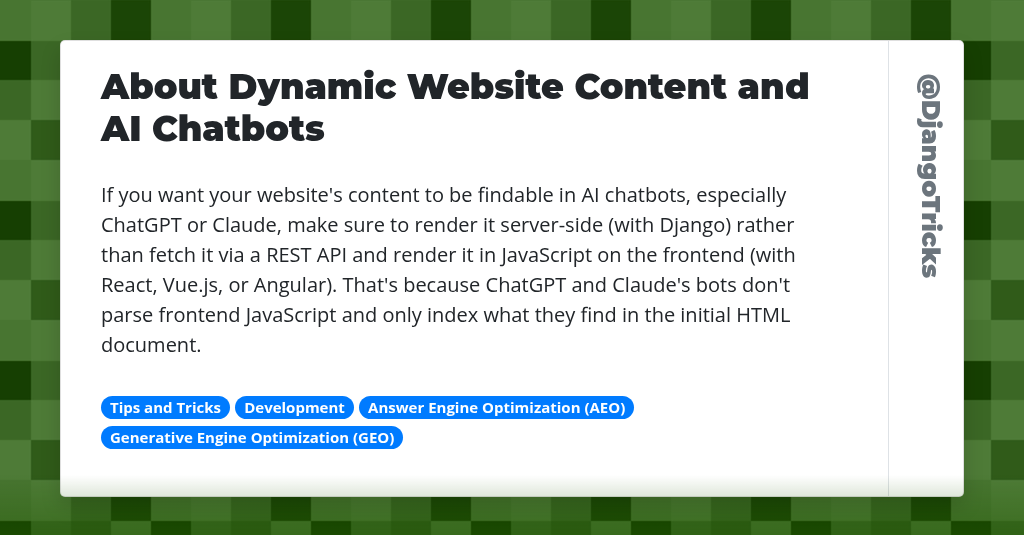 About Dynamic Website Content and AI Chatbots

If you want your website's content to be findable in AI chatbots, especially ChatGPT or Claude, make sure to render it server-side (with Django) rather than fetch it via a REST API and render it in JavaScript on the frontend (with React, Vue.js, or Angular). That's because ChatGPT and Claude's bots don't parse frontend JavaScript and only index what they find in the initial HTML document.

Tips and Tricks
Development
Answer Engine Optimization (AEO)
Generative Engine Optimization (GEO)

@DjangoTricks